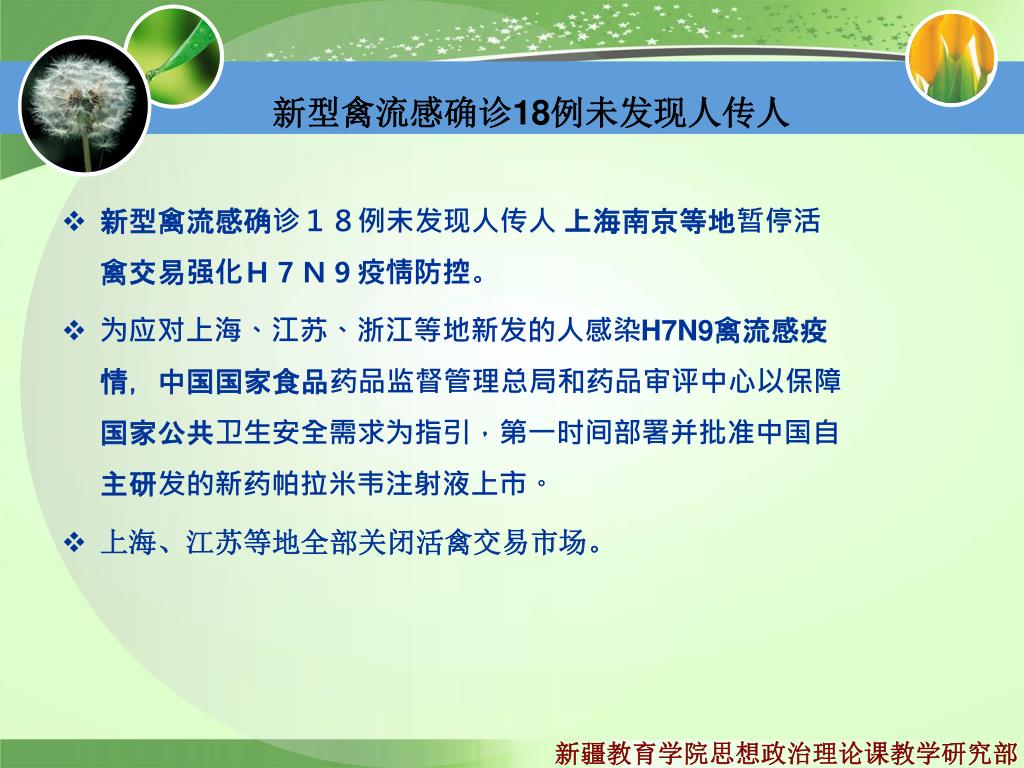 新型禽流感确诊18例未发现人传人

❖ 新型禽流感确诊１８例未发现人传人 上海南京等地暂停活禽交易强化Ｈ７Ｎ９疫情防控。

❖ 为应对上海、江苏、浙江等地新发的人感染H7N9禽流感疫情，中国国家食品药品监督管理总局和药品审评中心以保障国家公共卫生安全需求为指引，第一时间部署并批准中国自主研发的新药帕拉米韦注射液上市。

❖ 上海、江苏等地全部关闭活禽交易市场。

新疆教育学院思想政治理论课教学研究部